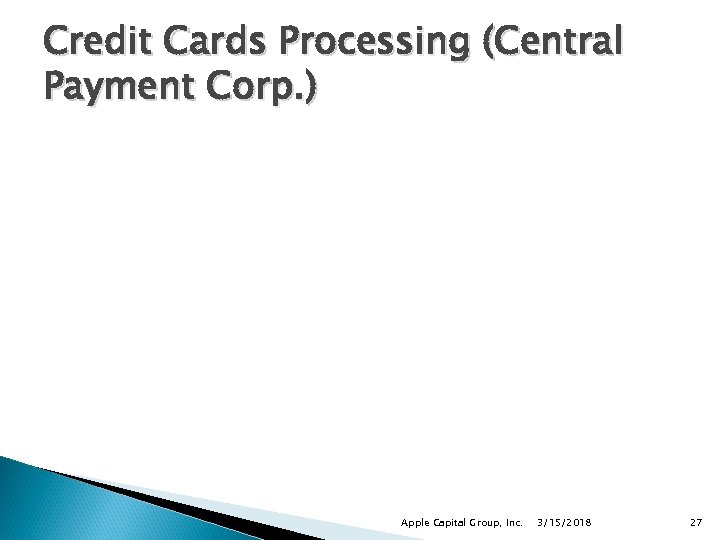 Credit Cards Processing (Central Payment Corp.)

Apple Capital Group, Inc. 3/15/2018 27